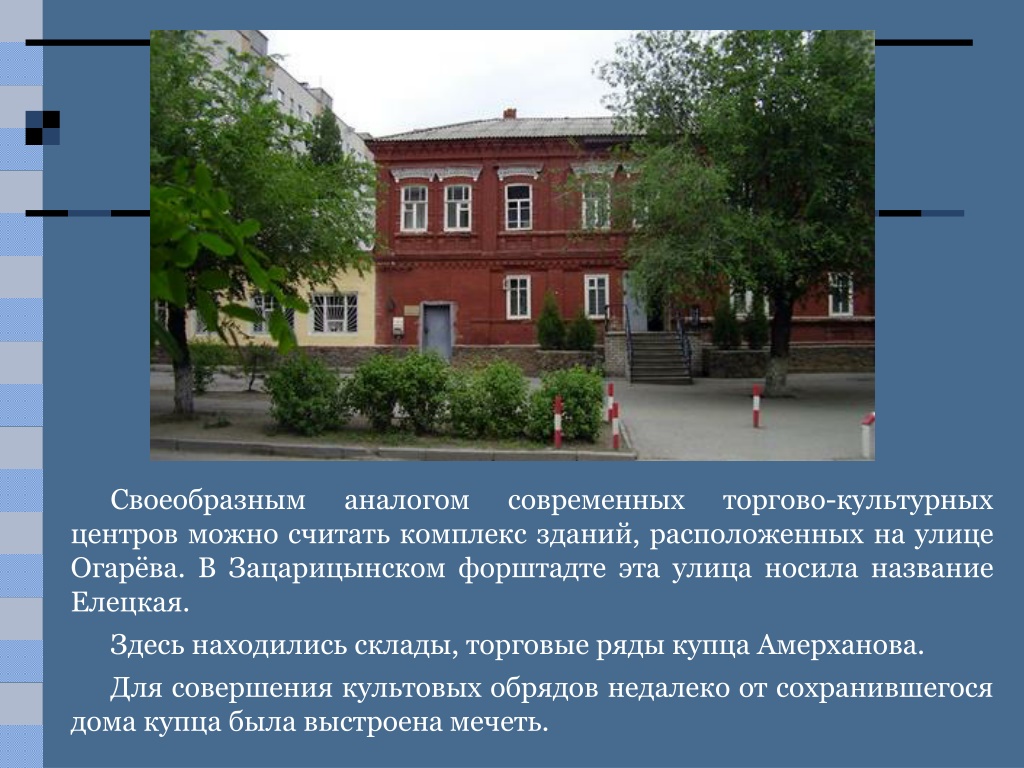 Своеобразным аналогом современных торгово-культурных центров можно считать комплекс зданий, расположенных на улице Огарёва. В Зацарицынском форштадте эта улица носила название Елецкая.

Здесь находились склады, торговые ряды купца Амерханова.

Для совершения культовых обрядов недалеко от сохранившегося дома купца была выстроена мечеть.